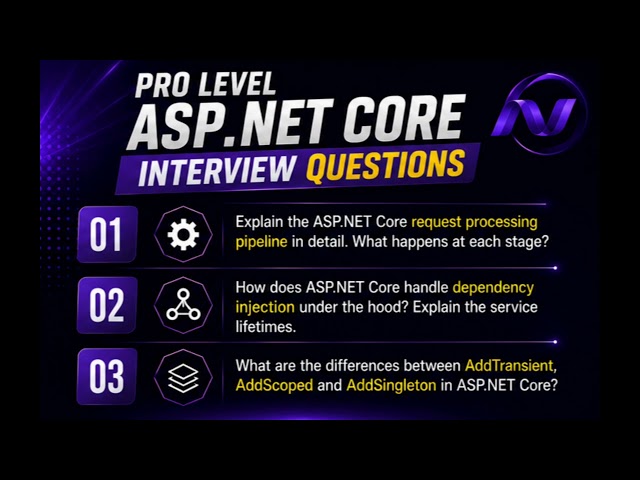 PRO LEVEL
ASP.NET CORE
INTERVIEW QUESTIONS

01

Explain the ASP.NET Core request processing pipeline in detail. What happens at each stage?

02

How does ASP.NET Core handle dependency injection under the hood? Explain the service lifetimes.

03

What are the differences between AddTransient, AddScoped and AddSingleton in ASP.NET Core?